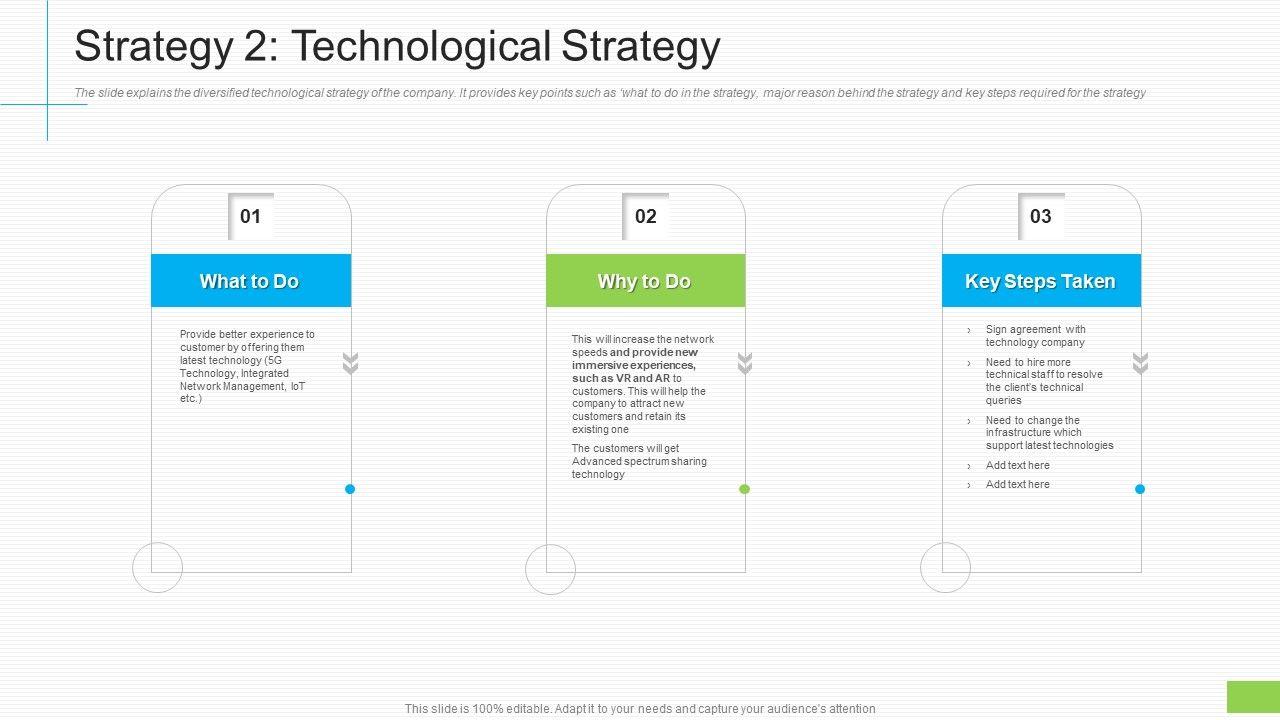 Strategy 2: Technological Strategy

The slide explains the diversified technological strategy of the company. It provides key points such as 'what to do in the strategy, major reason behind the strategy and key steps required for the strategy

01

What to Do

Provide better experience to customer by offering them latest technology (5G Technology, Integrated Network Management, IoT etc.)

02

Why to Do

This will increase the network speeds and provide new immersive experiences, such as VR and AR to customers. This will help the company to attract new customers and retain its existing one

The customers will get Advanced spectrum sharing technology

03

Key Steps Taken

› Sign agreement with technology company

› Need to hire more technical staff to resolve the client's technical queries

› Need to change the infrastructure which support latest technologies

› Add text here

› Add text here

This slide is 100% editable. Adapt it to your needs and capture your audience's attention